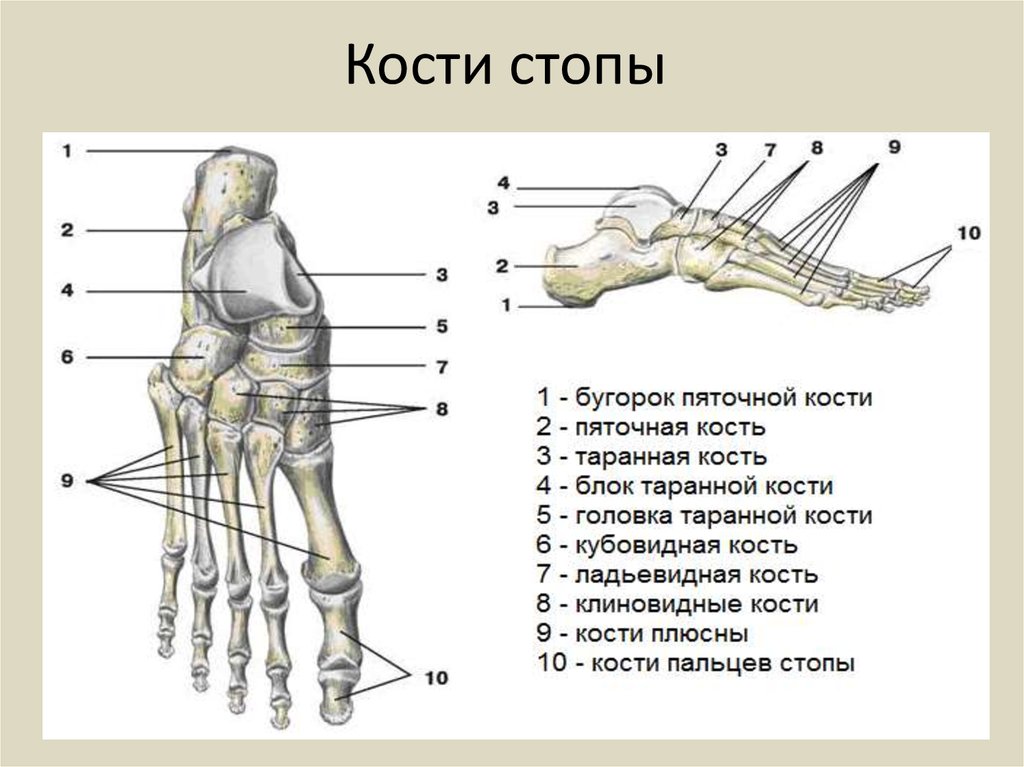 Кости стопы

1
2
4
6
9
3
5
7
8
10

4
3
2
1
3
7
8
9
10

1 - бугорок пяточной кости
2 - пяточная кость
3 - таранная кость
4 - блок таранной кости
5 - головка таранной кости
6 - кубовидная кость
7 - ладьевидная кость
8 - клиновидные кости
9 - кости плюсны
10 - кости пальцев стопы